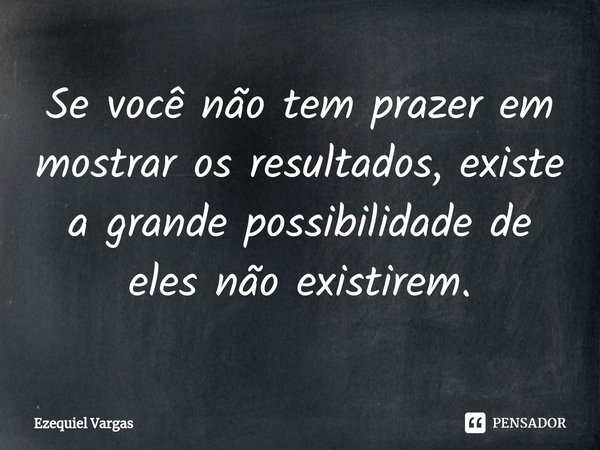 Se você não tem prazer em mostrar os resultados, existe a grande possibilidade de eles não existirem.

Ezequiel Vargas

PENSADOR